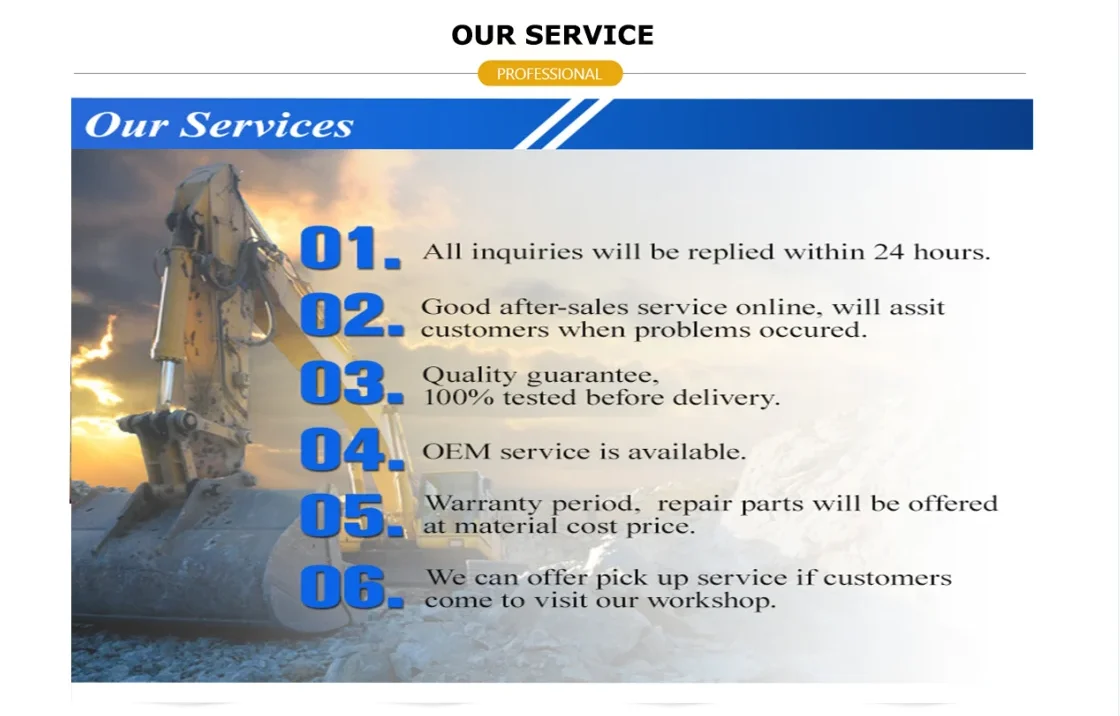 OUR SERVICE

PROFESSIONAL

Our Services

01. All inquiries will be replied within 24 hours.

02. Good after-sales service online, will assit customers when problems occured.

03. Quality guarantee, 100% tested before delivery.

04. OEM service is available.

05. Warranty period, repair parts will be offered at material cost price.

06. We can offer pick up service if customers come to visit our workshop.